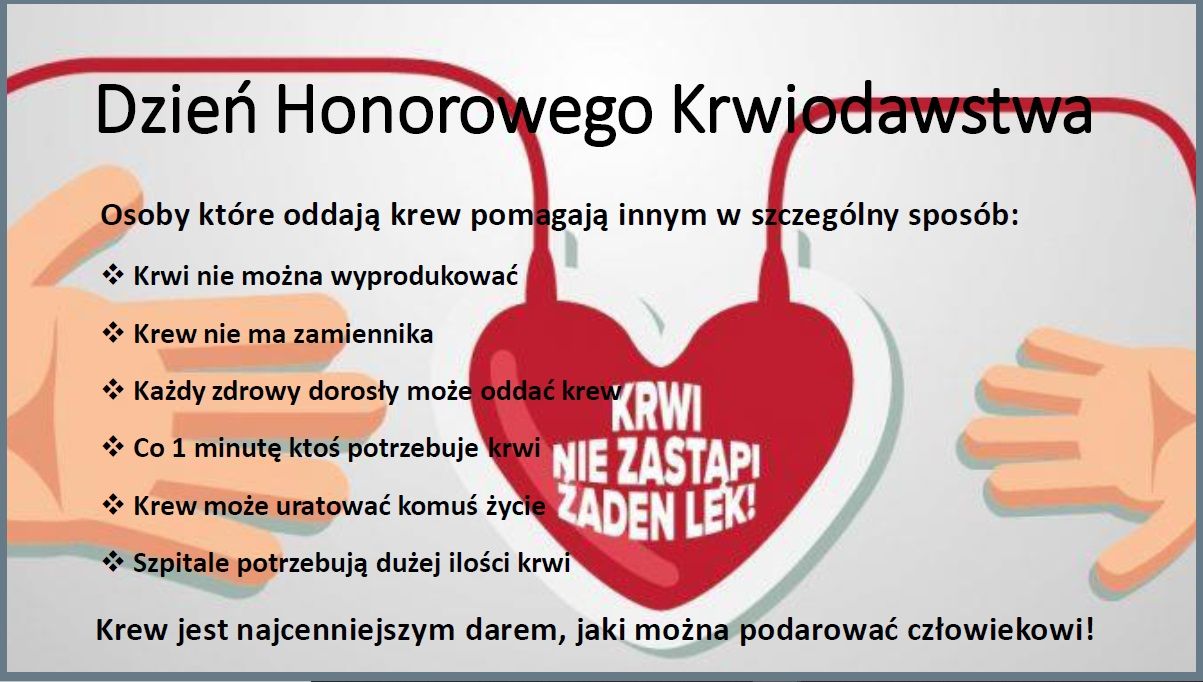 Dzień Honorowego Krwiodawstwa

Osoby które oddają krew pomagają innym w szczególny sposób:

❖ Krwi nie można wyprodukować

❖ Krew nie ma zamiennika

❖ Każdy zdrowy dorosły może oddać krew

❖ Co 1 minutę ktoś potrzebuje krwi

❖ Krew może uratować komuś życie

❖ Szpitale potrzebują dużej ilości krwi

KRWI NIE ZASTĄPI ŻADEN LEK!

Krew jest najcenniejszym darem, jaki można podarować człowiekowi!